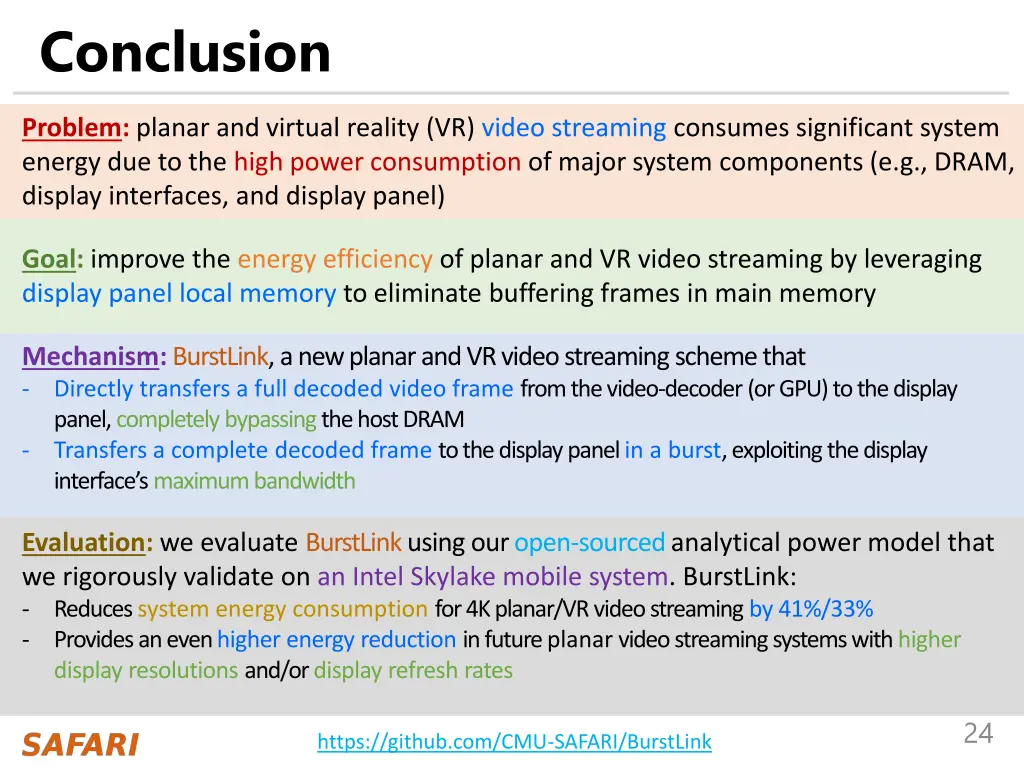 Conclusion

Problem: planar and virtual reality (VR) video streaming consumes significant system energy due to the high power consumption of major system components (e.g., DRAM, display interfaces, and display panel)

Goal: improve the energy efficiency of planar and VR video streaming by leveraging display panel local memory to eliminate buffering frames in main memory

Mechanism: BurstLink, a new planar and VR video streaming scheme that
- Directly transfers a full decoded video frame from the video-decoder (or GPU) to the display panel, completely bypassing the host DRAM
- Transfers a complete decoded frame to the display panel in a burst, exploiting the display interface's maximum bandwidth

Evaluation: we evaluate BurstLink using our open-sourced analytical power model that we rigorously validate on an Intel Skylake mobile system. BurstLink:
- Reduces system energy consumption for 4K planar/VR video streaming by 41%/33%
- Provides an even higher energy reduction in future planar video streaming systems with higher display resolutions and/or display refresh rates

SAFARI

https://github.com/CMU-SAFARI/BurstLink

24